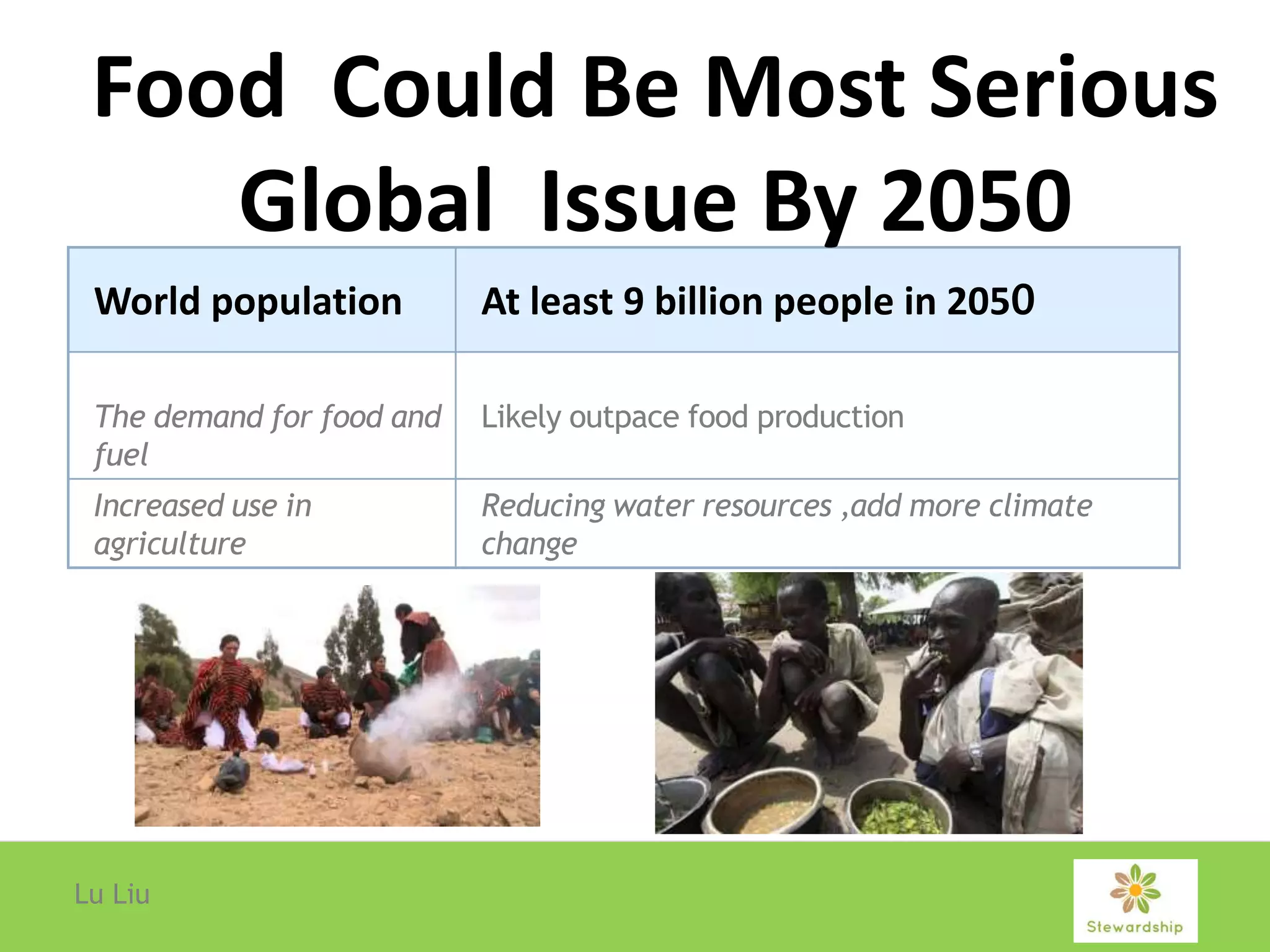 Food Could Be Most Serious Global Issue By 2050

| World population | At least 9 billion people in 2050 |
|---|---|
| The demand for food and fuel | Likely outpace food production |
| Increased use in agriculture | Reducing water resources ,add more climate change |

Lu Liu

Stewardship